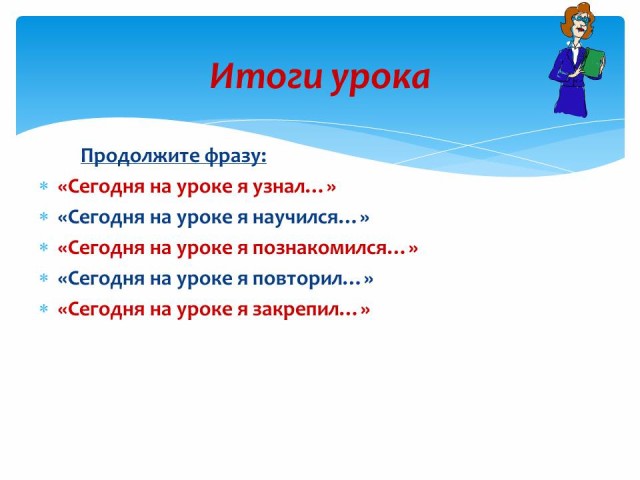 Итоги урока

Продолжите фразу:

«Сегодня на уроке я узнал…»
«Сегодня на уроке я научился…»
«Сегодня на уроке я познакомился…»
«Сегодня на уроке я повторил…»
«Сегодня на уроке я закрепил…»